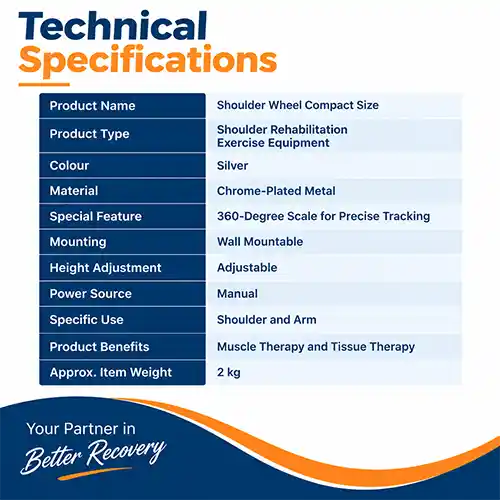 Technical Specifications

| Product Name | Shoulder Wheel Compact Size |
|---|---|
| Product Type | Shoulder Rehabilitation Exercise Equipment |
| Colour | Silver |
| Material | Chrome-Plated Metal |
| Special Feature | 360-Degree Scale for Precise Tracking |
| Mounting | Wall Mountable |
| Height Adjustment | Adjustable |
| Power Source | Manual |
| Specific Use | Shoulder and Arm |
| Product Benefits | Muscle Therapy and Tissue Therapy |
| Approx. Item Weight | 2 kg |

Your Partner in Better Recovery